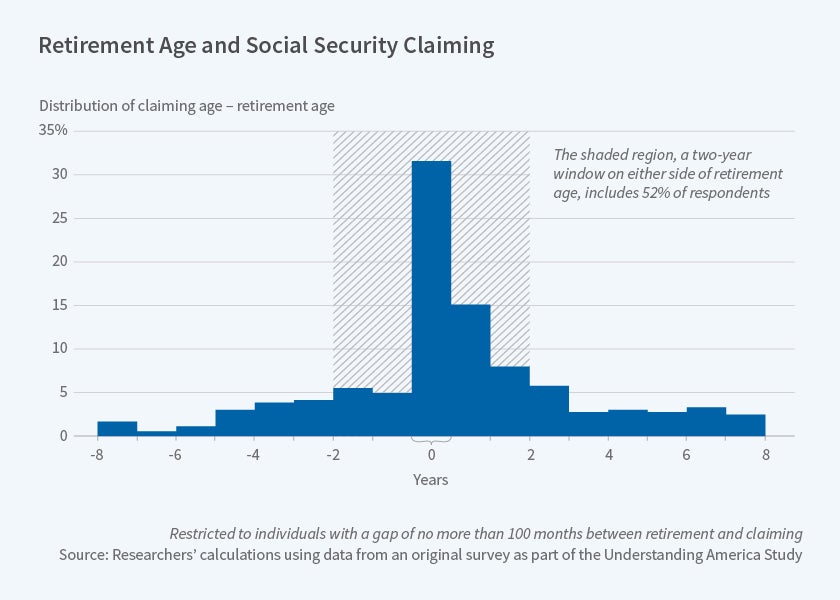 Retirement Age and Social Security Claiming

Distribution of claiming age – retirement age

35%
30
25
20
15
10
5
0

The shaded region, a two-year window on either side of retirement age, includes 52% of respondents

-8 -6 -4 -2 0 2 4 6 8

Years

Restricted to individuals with a gap of no more than 100 months between retirement and claiming

Source: Researchers' calculations using data from an original survey as part of the Understanding America Study